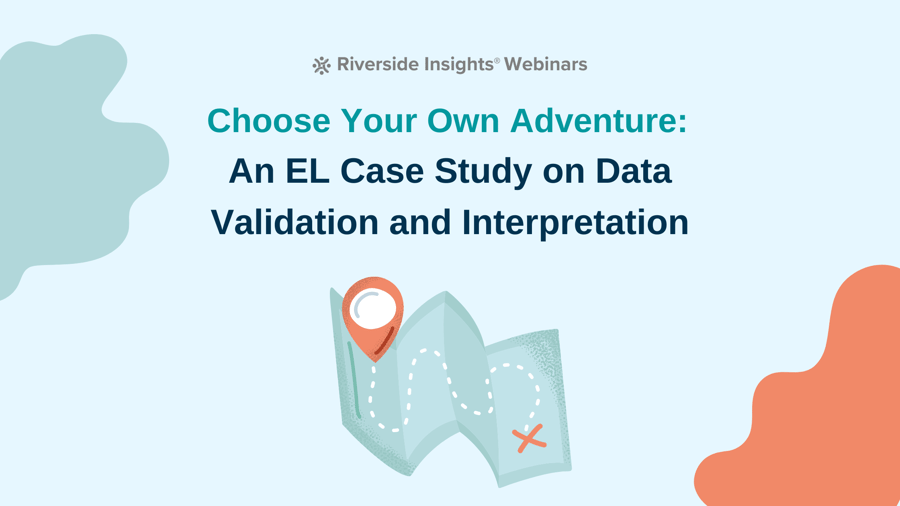 Riverside Insights® Webinars

Choose Your Own Adventure:
An EL Case Study on Data Validation and Interpretation